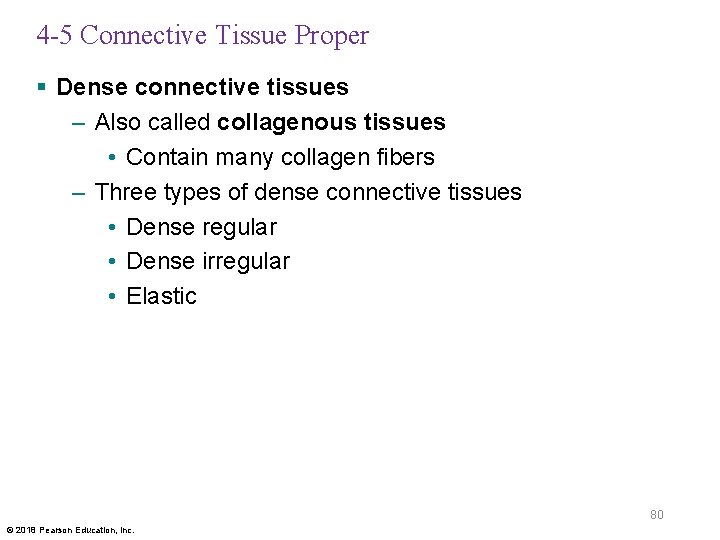 4-5 Connective Tissue Proper

▪ Dense connective tissues
– Also called collagenous tissues
• Contain many collagen fibers
– Three types of dense connective tissues
• Dense regular
• Dense irregular
• Elastic

80

© 2018 Pearson Education, Inc.